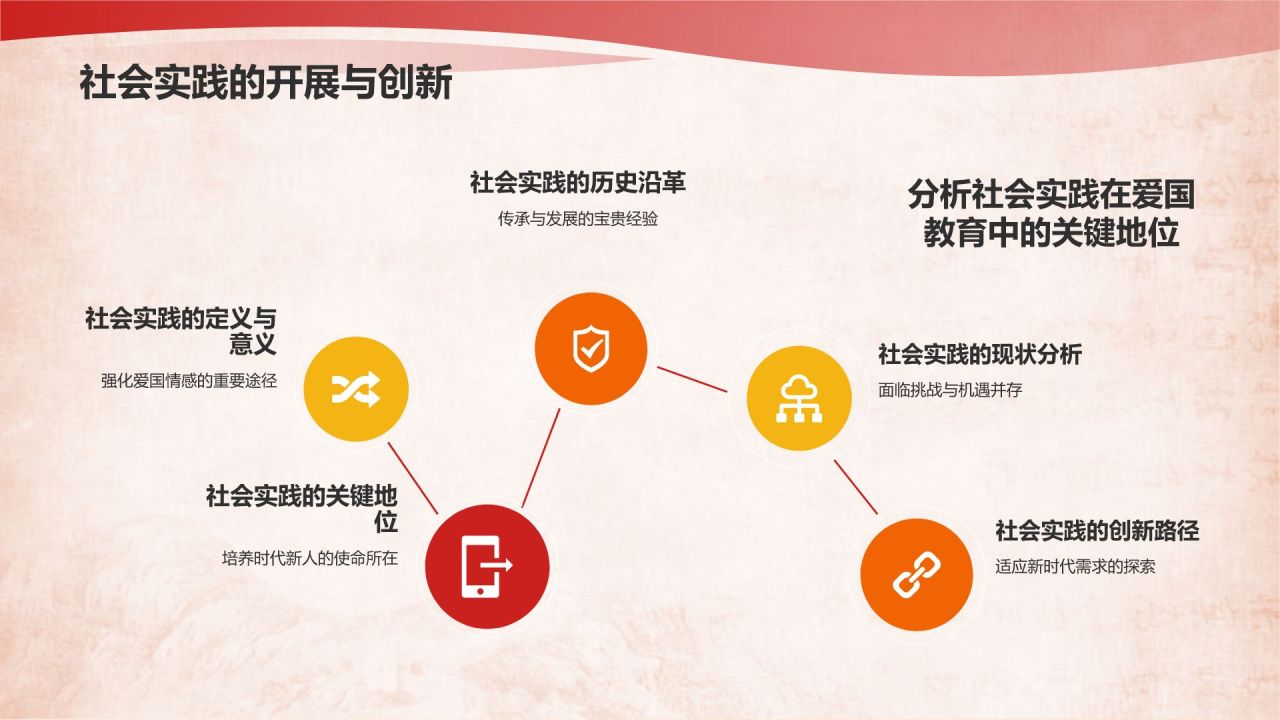 社会实践的开展与创新

社会实践的历史沿革
传承与发展的宝贵经验

分析社会实践在爱国教育中的关键地位

社会实践的定义与意义
强化爱国情感的重要途径

社会实践的现状分析
面临挑战与机遇并存

社会实践的关键地位
培养时代新人的使命所在

社会实践的创新路径
适应新时代需求的探索